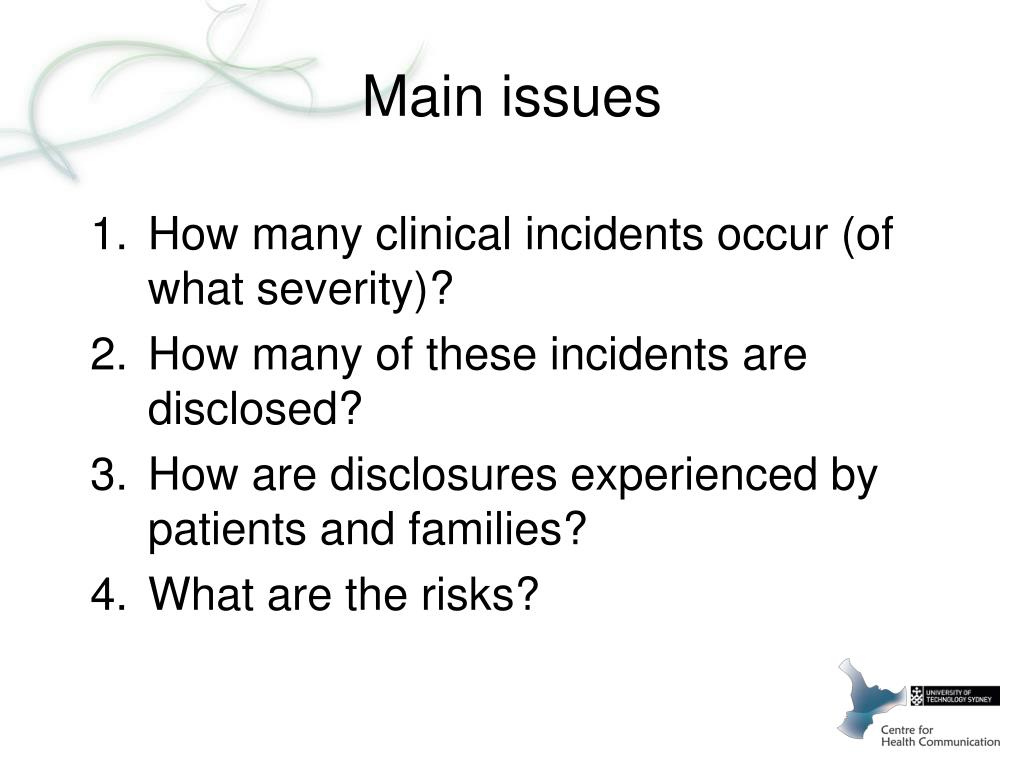 Main issues

1. How many clinical incidents occur (of what severity)?
2. How many of these incidents are disclosed?
3. How are disclosures experienced by patients and families?
4. What are the risks?

UNIVERSITY OF TECHNOLOGY SYDNEY
Centre for Health Communication